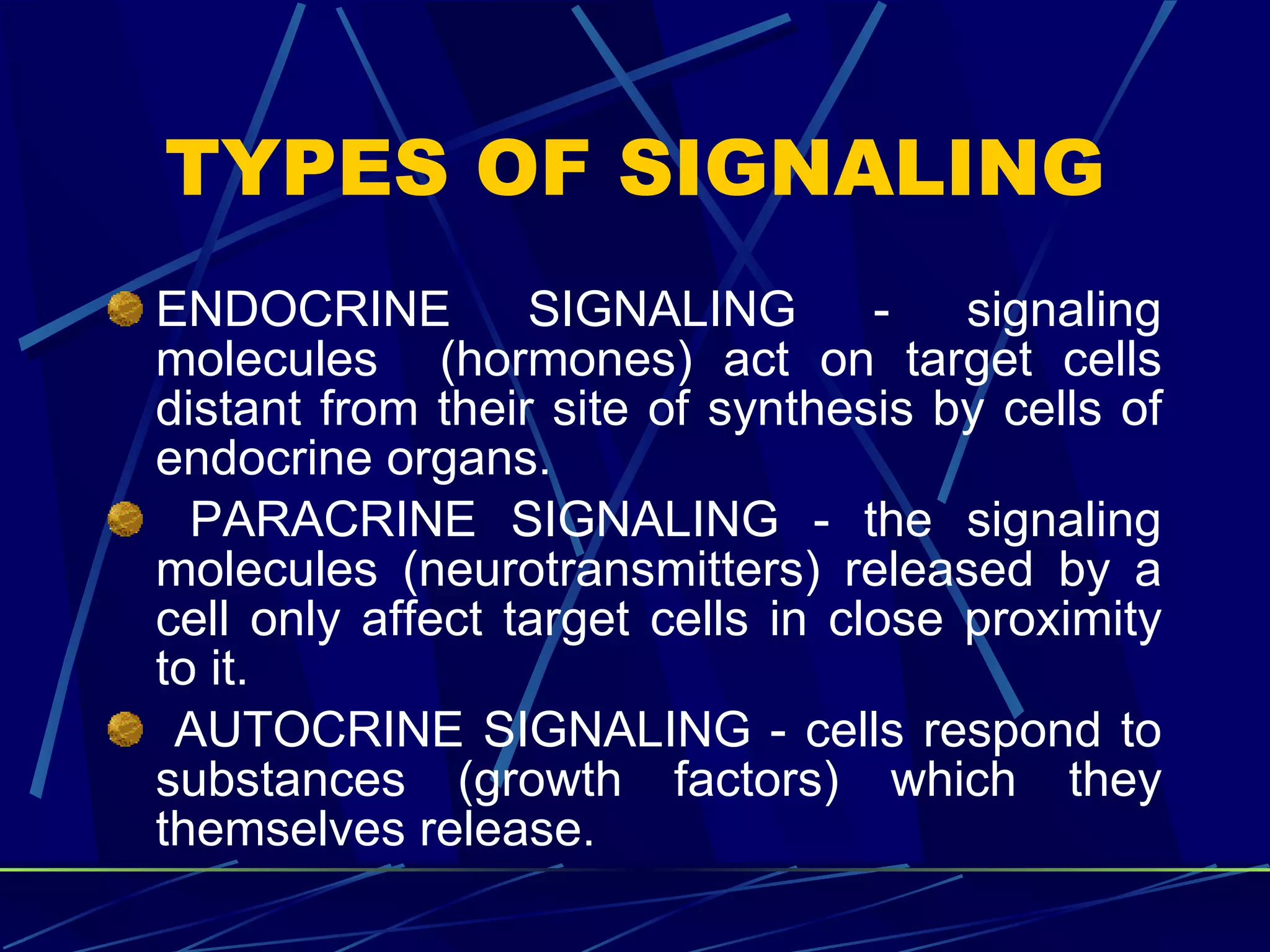 TYPES OF SIGNALING

ENDOCRINE SIGNALING - signaling molecules (hormones) act on target cells distant from their site of synthesis by cells of endocrine organs.

PARACRINE SIGNALING - the signaling molecules (neurotransmitters) released by a cell only affect target cells in close proximity to it.

AUTOCRINE SIGNALING - cells respond to substances (growth factors) which they themselves release.